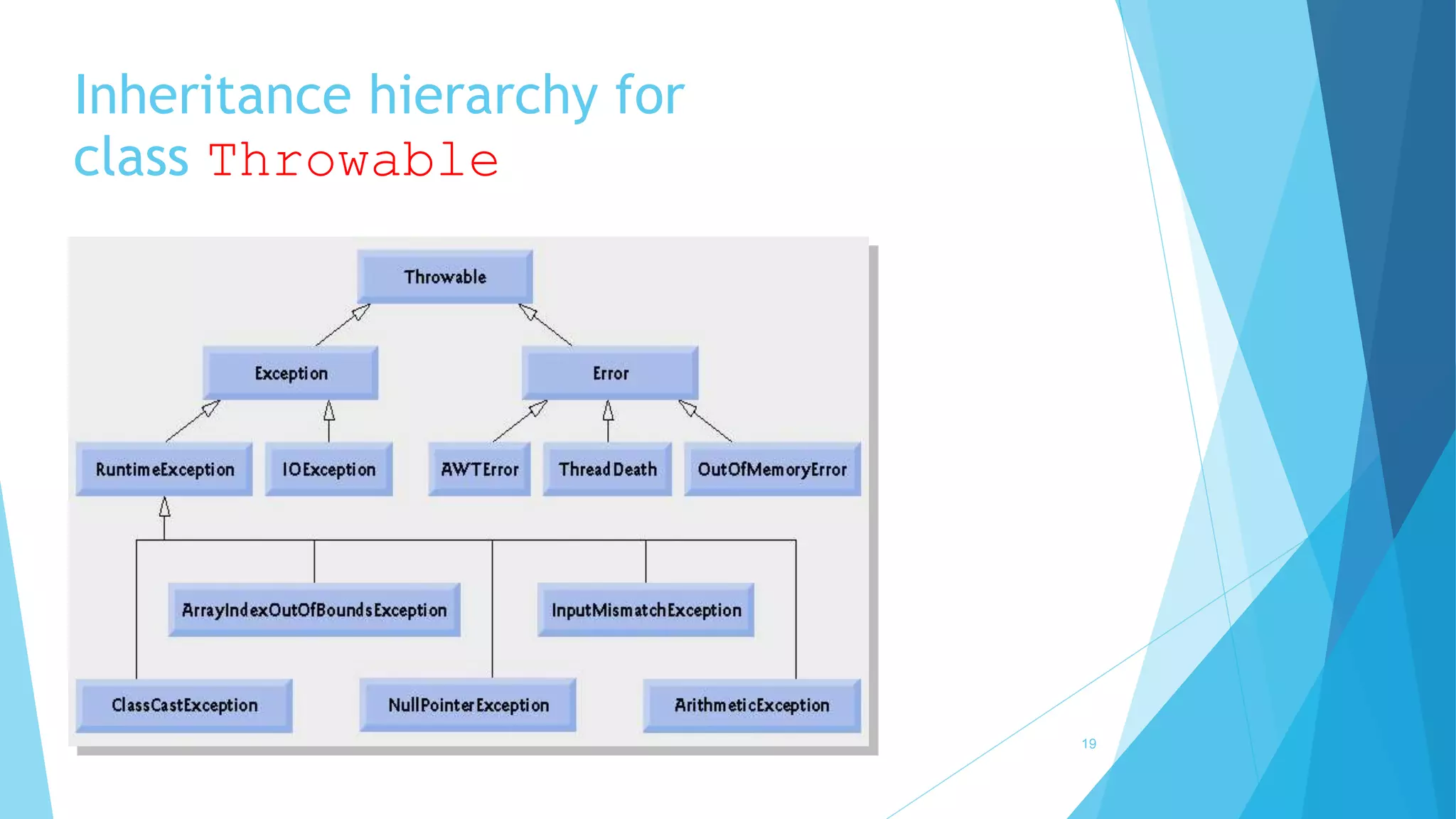 Inheritance hierarchy for class Throwable

Throwable

Exception

Error

RuntimeException

IOException

AWTError

ThreadDeath

OutOfMemoryError

ArrayIndexOutOfBoundsException

InputMismatchException

ClassCastException

NullPointerException

ArithmeticException

19